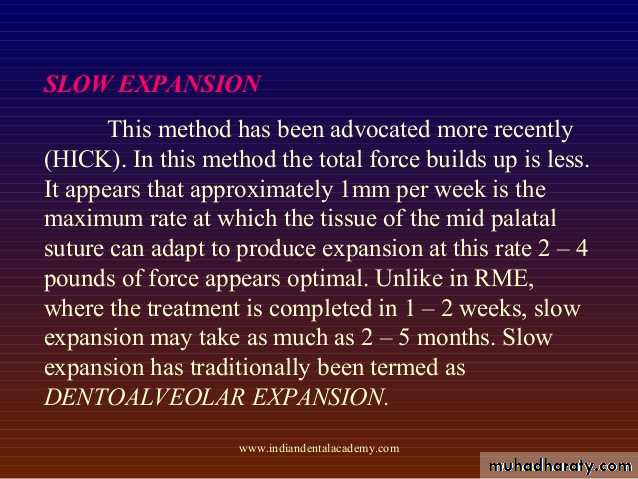 SLOW EXPANSION

This method has been advocated more recently (HICK). In this method the total force builds up is less. It appears that approximately 1mm per week is the maximum rate at which the tissue of the mid palatal suture can adapt to produce expansion at this rate 2 – 4 pounds of force appears optimal. Unlike in RME, where the treatment is completed in 1 – 2 weeks, slow expansion may take as much as 2 – 5 months. Slow expansion has traditionally been termed as DENTOALVEOLAR EXPANSION.

www.indiandentalacademy.com

muhadharaty.com